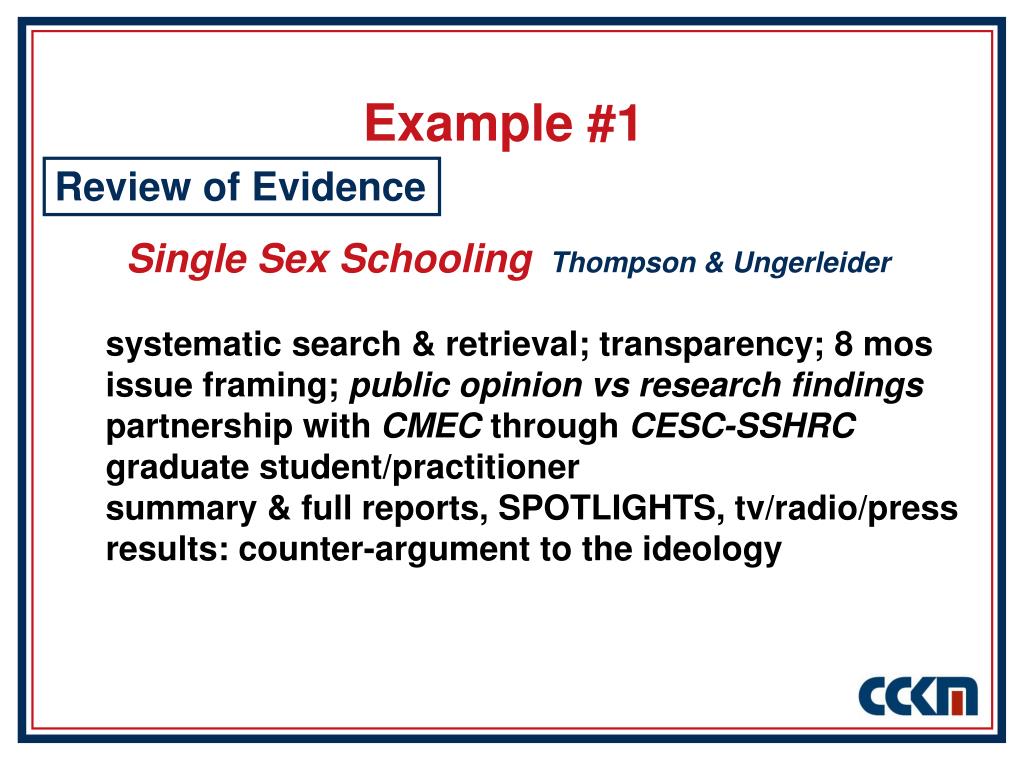 Example #1

Review of Evidence

Single Sex Schooling Thompson & Ungerleider

systematic search & retrieval; transparency; 8 mos
issue framing; public opinion vs research findings
partnership with CMEC through CESC-SSHRC
graduate student/practitioner
summary & full reports, SPOTLIGHTS, tv/radio/press
results: counter-argument to the ideology

cckm